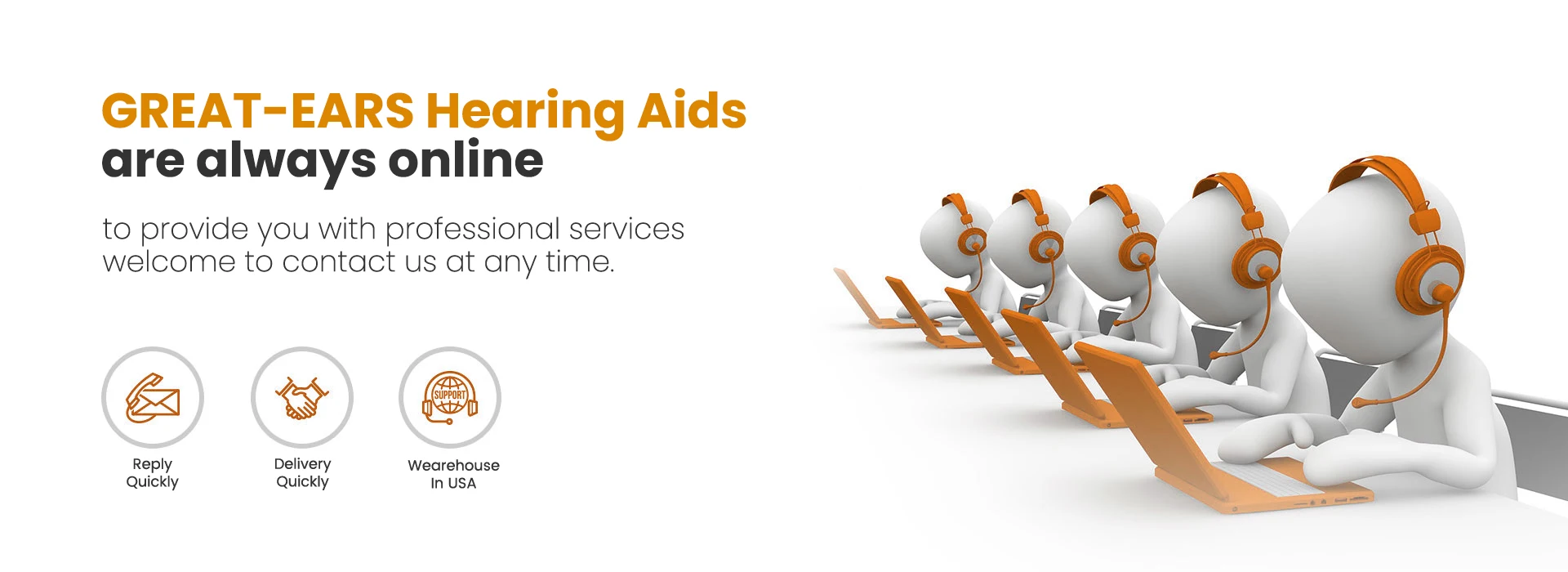 GREAT-EARS Hearing Aids
are always online

to provide you with professional services
welcome to contact us at any time.

Reply
Quickly

Delivery
Quickly

SUPPORT

Wearehouse
In USA